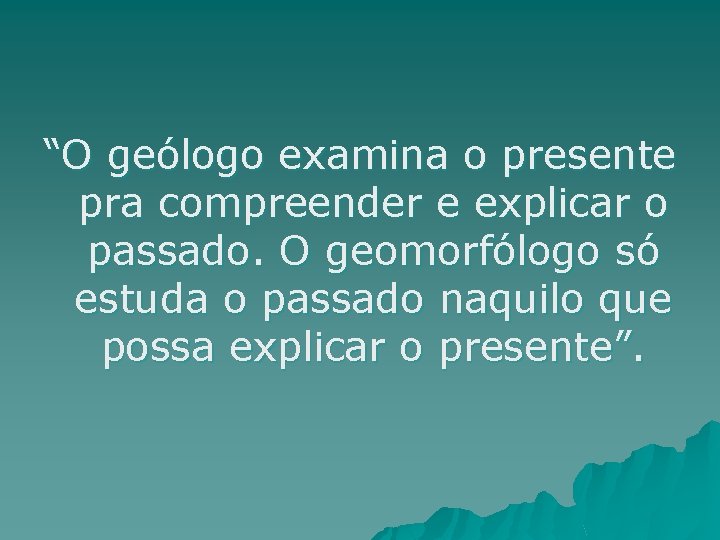 “O geólogo examina o presente pra compreender e explicar o passado. O geomorfólogo só estuda o passado naquilo que possa explicar o presente”.